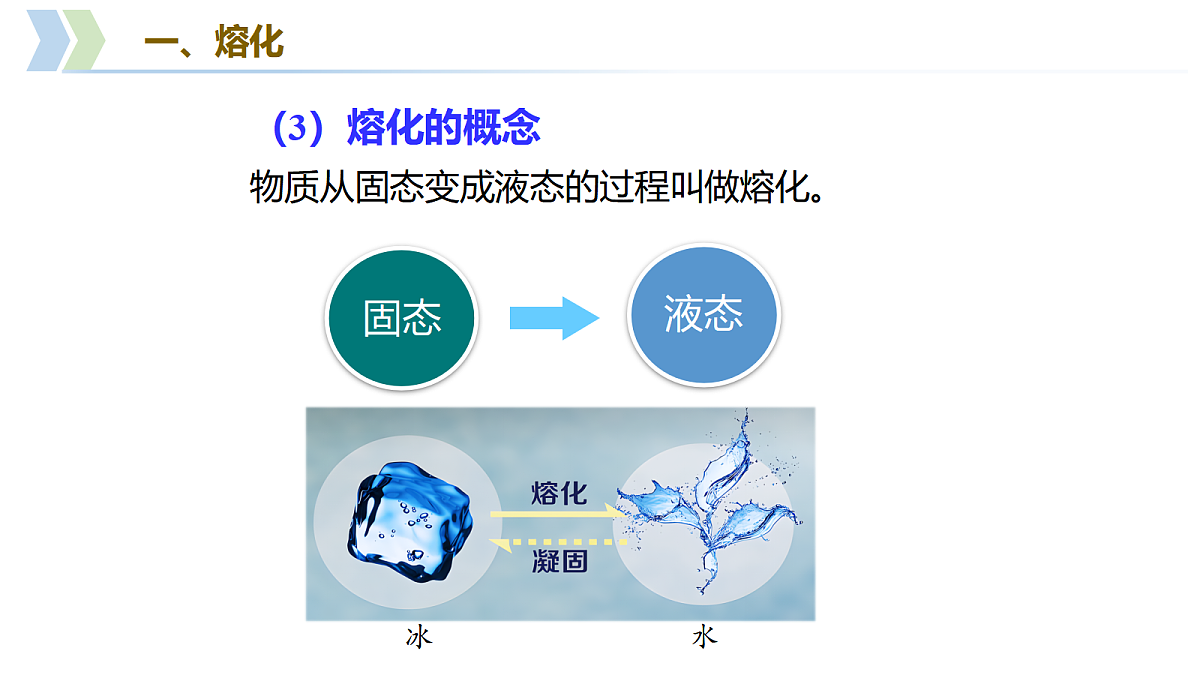 一、熔化

（3）熔化的概念

物质从固态变成液态的过程叫做熔化。

固态

液态

熔化

凝固

冰

水